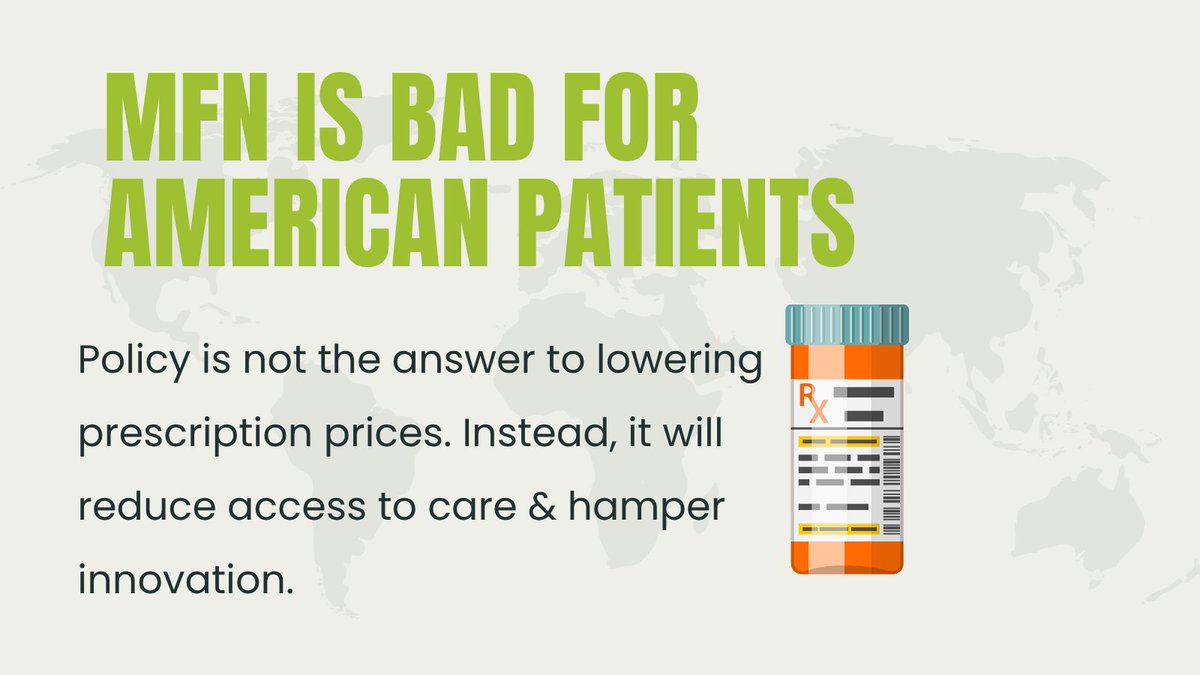 MFN IS BAD FOR AMERICAN PATIENTS

Policy is not the answer to lowering prescription prices. Instead, it will reduce access to care & hamper innovation.

Rx